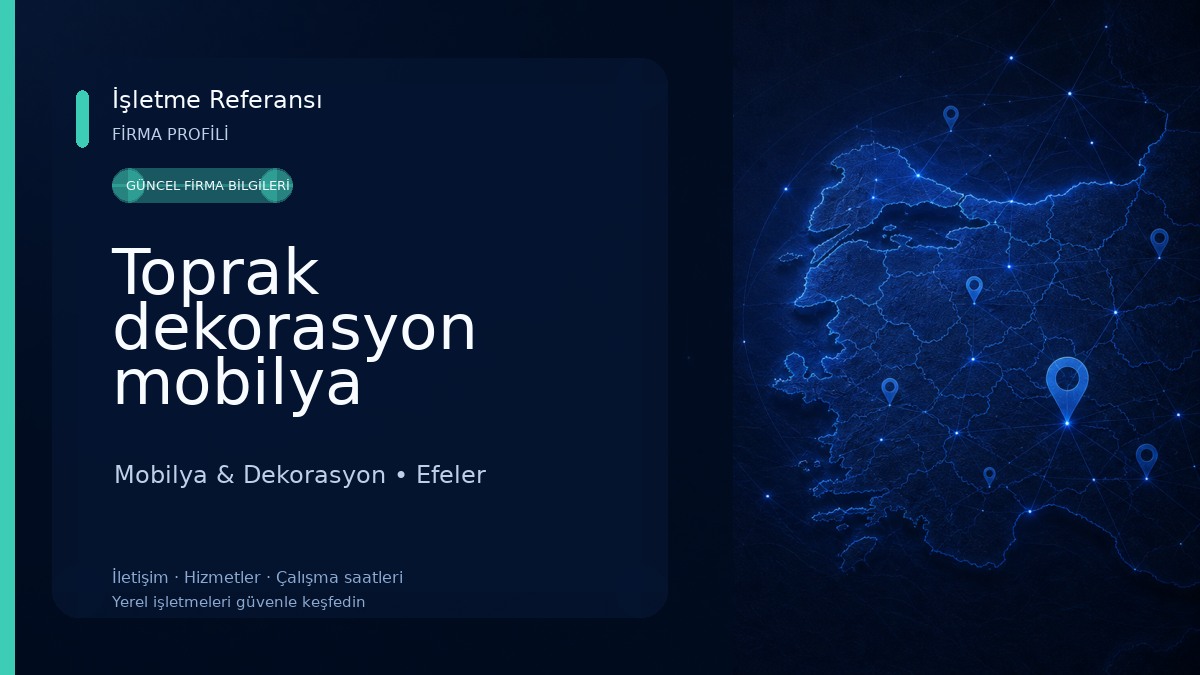 İşletme Referansı
FİRMA PROFİLİ

GÜNCEL FİRMA BİLGİLERİ

Toprak dekorasyon mobilya

Mobilya & Dekorasyon • Efeler

İletişim · Hizmetler · Çalışma saatleri
Yerel işletmeleri güvenle keşfedin